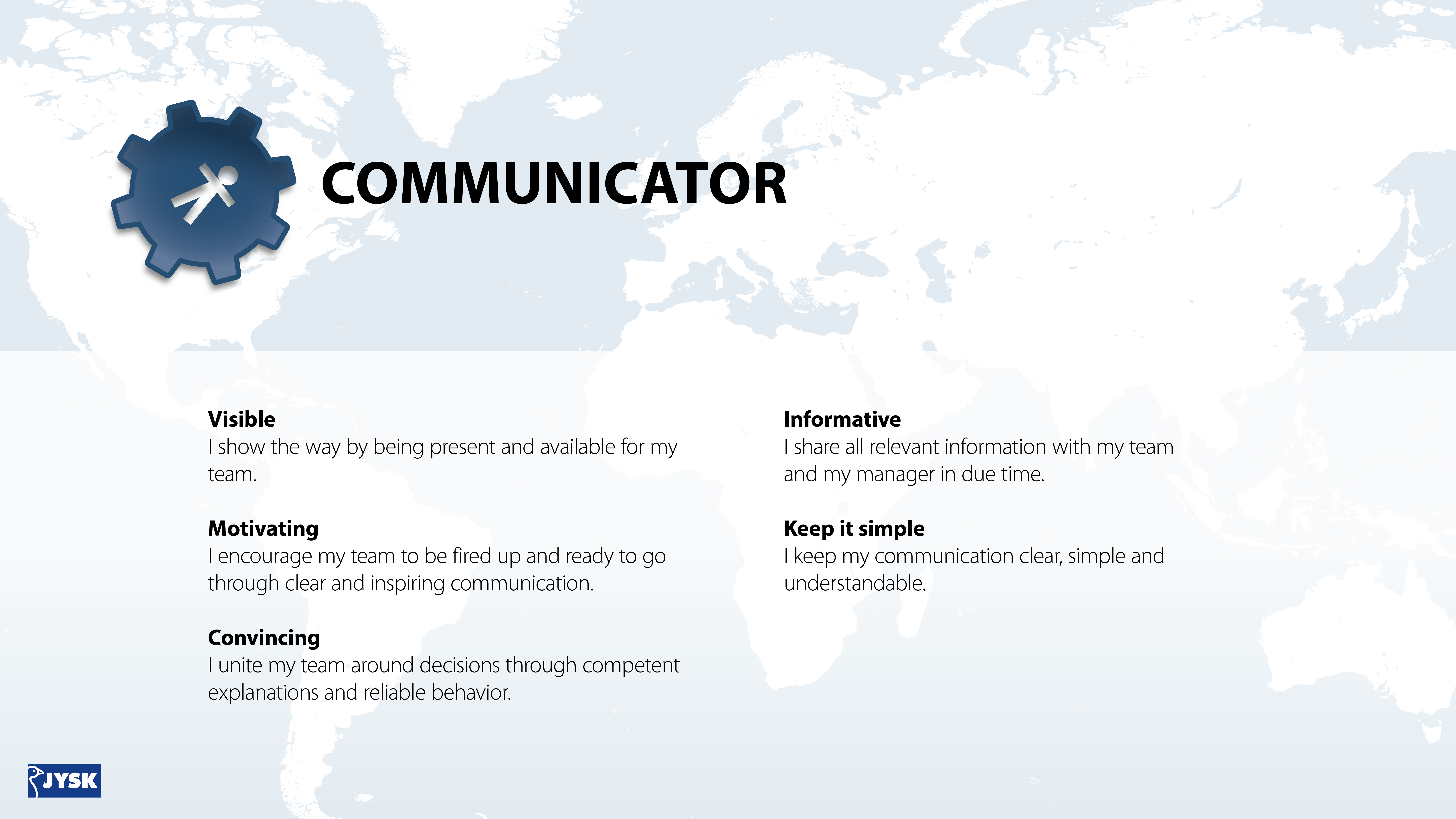 COMMUNICATOR

Visible
I show the way by being present and available for my team.

Motivating
I encourage my team to be fired up and ready to go through clear and inspiring communication.

Convincing
I unite my team around decisions through competent explanations and reliable behavior.

Informative
I share all relevant information with my team and my manager in due time.

Keep it simple
I keep my communication clear, simple and understandable.

JYSK